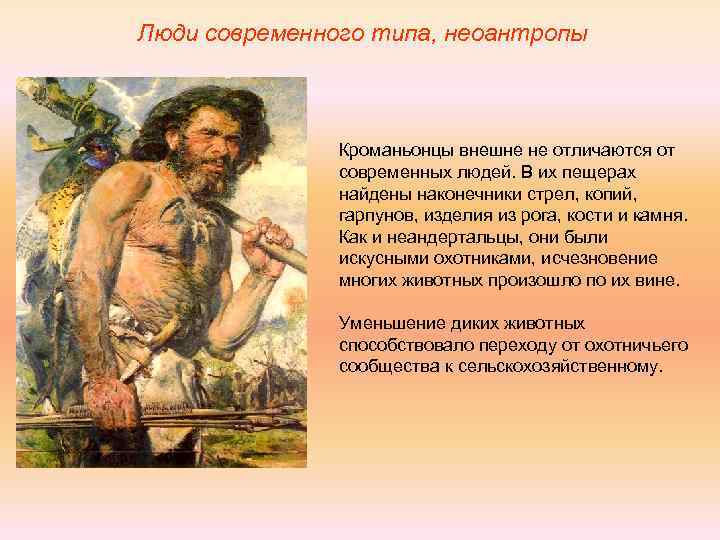 Люди современного типа, неоантропы

Кроманьонцы внешне не отличаются от современных людей. В их пещерах найдены наконечники стрел, копий, гарпунов, изделия из рога, кости и камня. Как и неандертальцы, они были искусными охотниками, исчезновение многих животных произошло по их вине.

Уменьшение диких животных способствовало переходу от охотничьего сообщества к сельскохозяйственному.